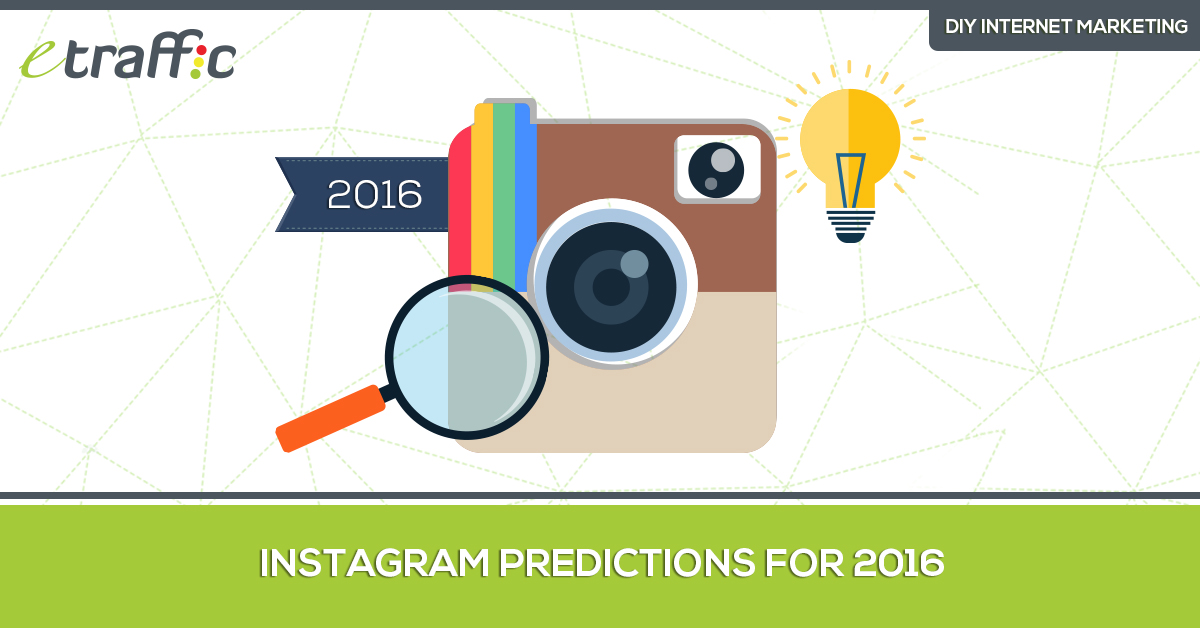 etraffic

DIY INTERNET MARKETING

2016

INSTAGRAM PREDICTIONS FOR 2016